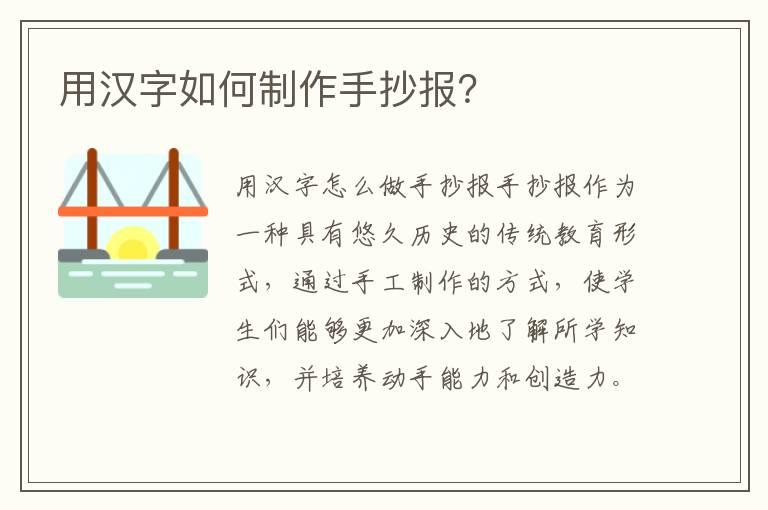 用汉字如何制作手抄报?

用汉字怎么做手抄报手抄报作为一种具有悠久历史的传统教育形式，通过手工制作的方式，使学生们能够更加深入地了解所学知识，并培养动手能力和创造力。